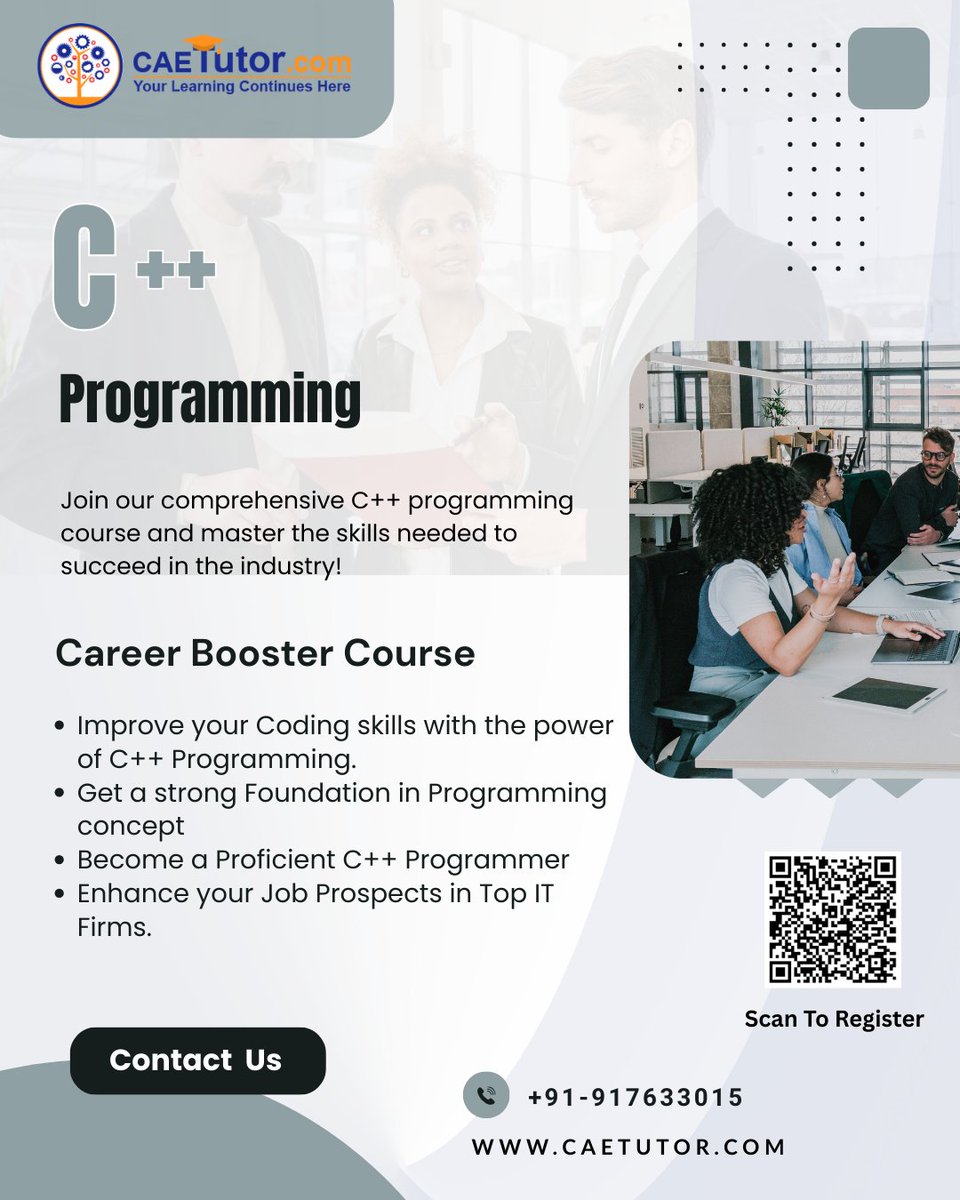 CAETutor.com
Your Learning Continues Here

C++

Programming

Join our comprehensive C++ programming course and master the skills needed to succeed in the industry!

Career Booster Course

• Improve your Coding skills with the power of C++ Programming.
• Get a strong Foundation in Programming concept
• Become a Proficient C++ Programmer
• Enhance your Job Prospects in Top IT Firms.

Scan To Register

Contact Us

+91-917633015

WWW.CAETUTOR.COM